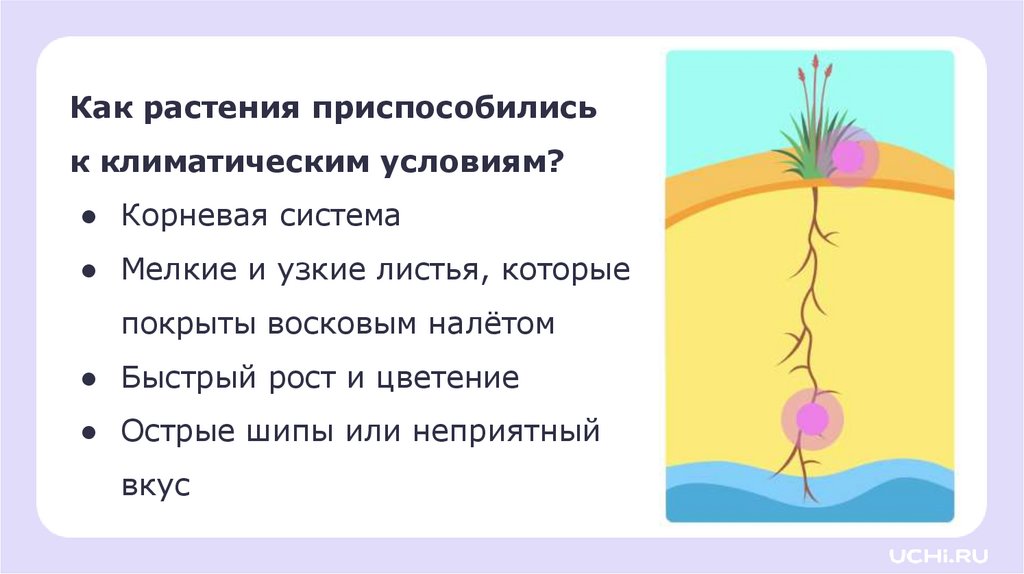 Как растения приспособились к климатическим условиям?

● Корневая система

● Мелкие и узкие листья, которые покрыты восковым налётом

● Быстрый рост и цветение

● Острые шипы или неприятный вкус

UCHi.RU